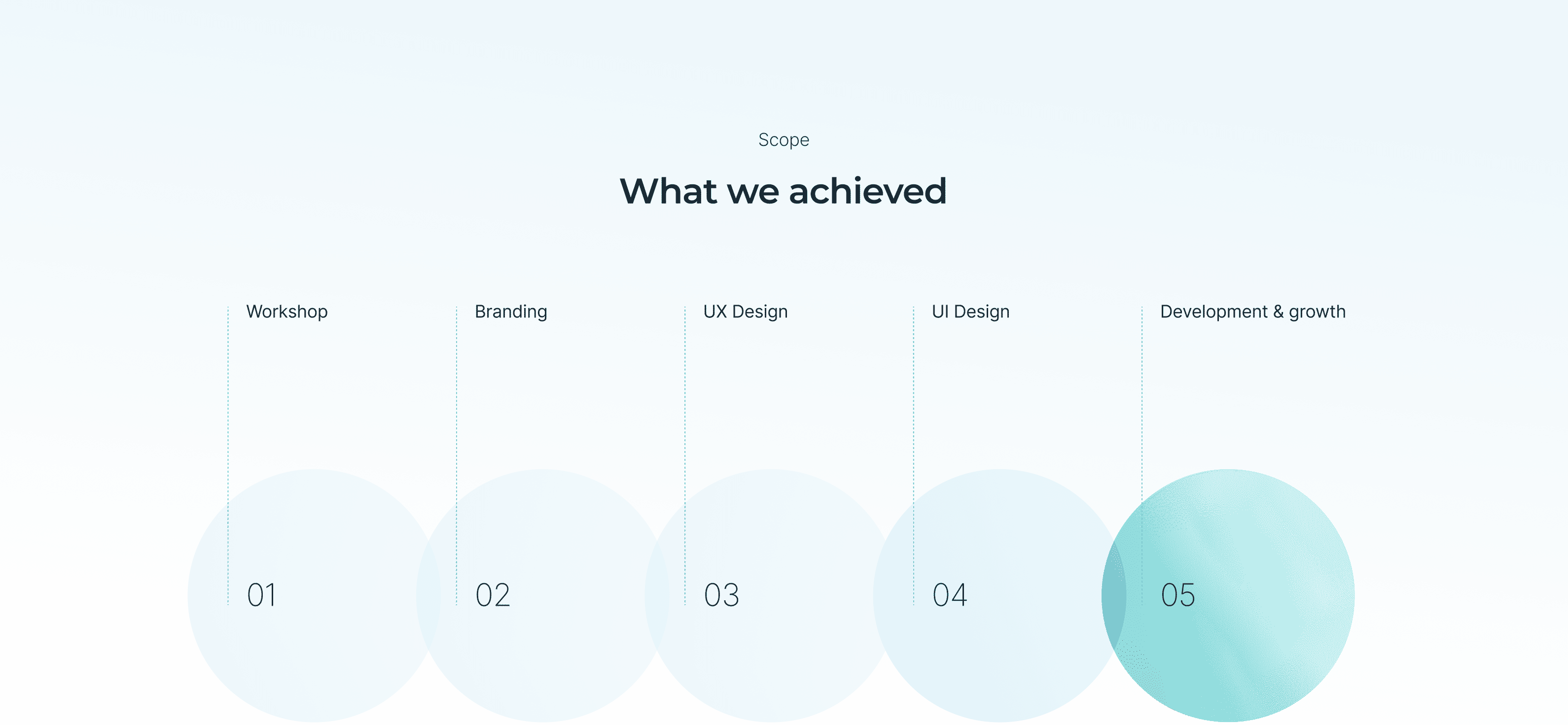 Scope

What we achieved

Workshop

01

Branding

02

UX Design

03

UI Design

04

Development & growth

05